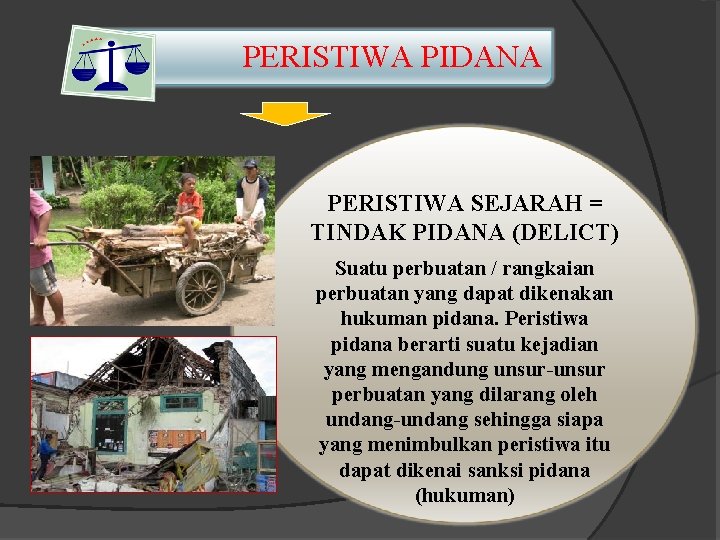 PERISTIWA PIDANA

PERISTIWA SEJARAH = TINDAK PIDANA (DELICT)

Suatu perbuatan / rangkaian perbuatan yang dapat dikenakan hukuman pidana. Peristiwa pidana berarti suatu kejadian yang mengandung unsur-unsur perbuatan yang dilarang oleh undang-undang sehingga siapa yang menimbulkan peristiwa itu dapat dikenai sanksi pidana (hukuman)